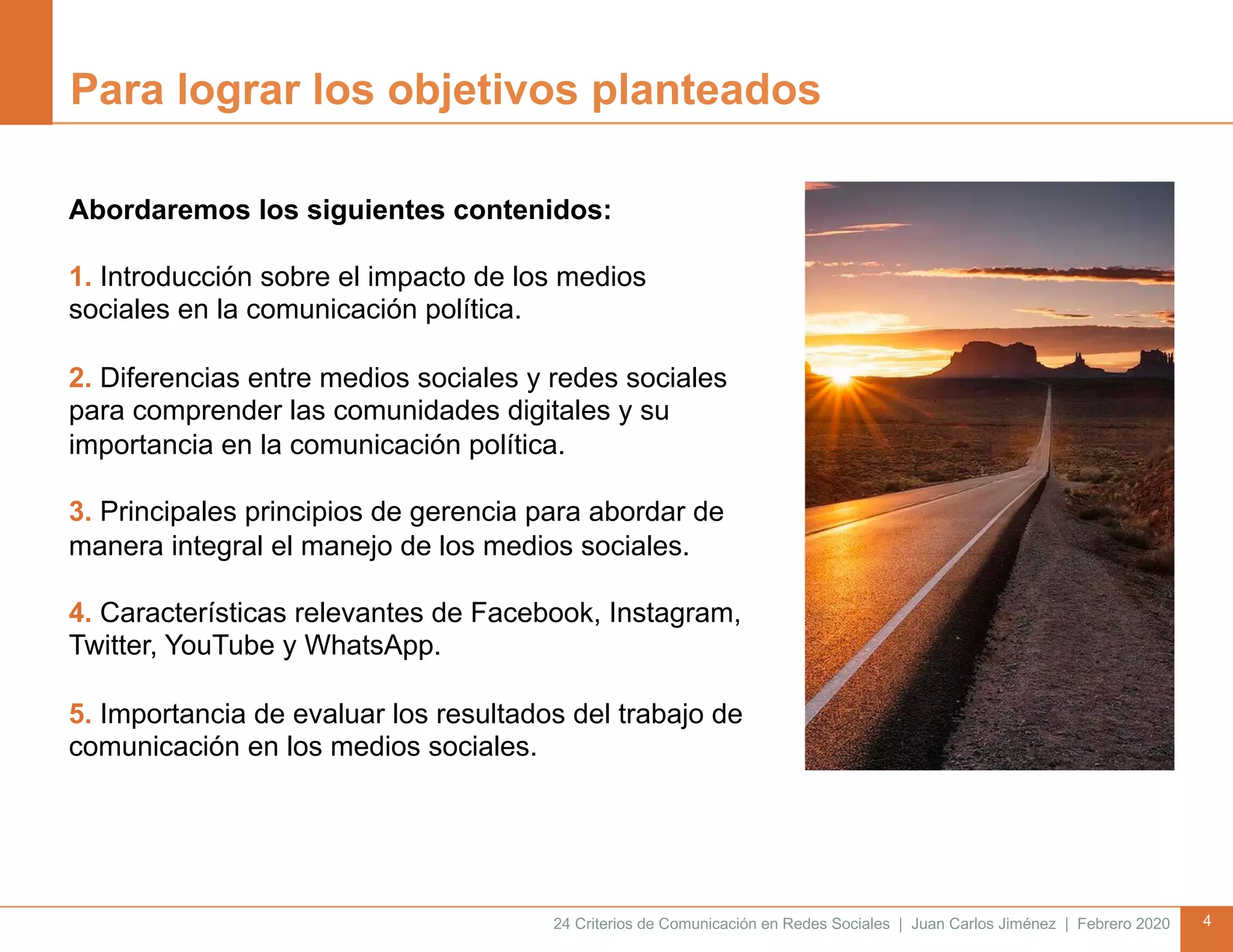 Para lograr los objetivos planteados

Abordaremos los siguientes contenidos:

1. Introducción sobre el impacto de los medios sociales en la comunicación política.

2. Diferencias entre medios sociales y redes sociales para comprender las comunidades digitales y su importancia en la comunicación política.

3. Principales principios de gerencia para abordar de manera integral el manejo de los medios sociales.

4. Características relevantes de Facebook, Instagram, Twitter, YouTube y WhatsApp.

5. Importancia de evaluar los resultados del trabajo de comunicación en los medios sociales.

24 Criterios de Comunicación en Redes Sociales | Juan Carlos Jiménez | Febrero 2020

4